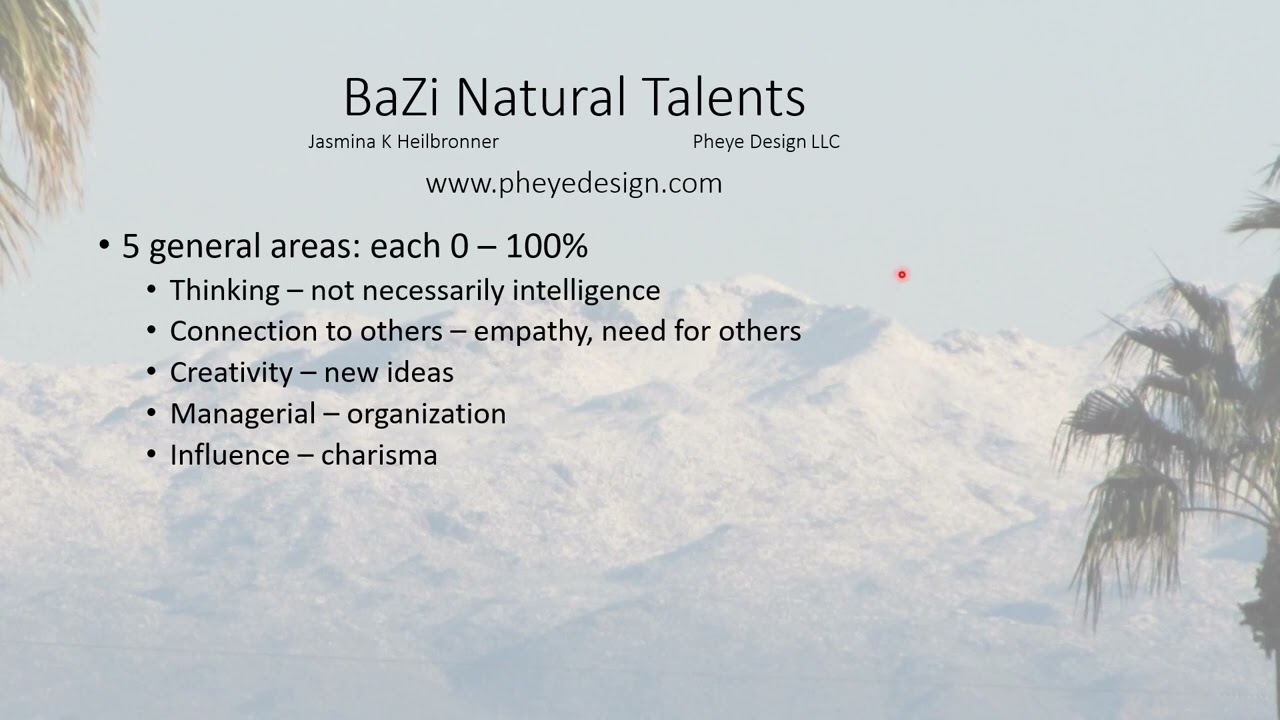 BaZi Natural Talents

Jasmina K Heilbronner

Pheye Design LLC

www.pheyedesign.com

• 5 general areas: each 0 – 100%
• Thinking – not necessarily intelligence
• Connection to others – empathy, need for others
• Creativity – new ideas
• Managerial – organization
• Influence – charisma